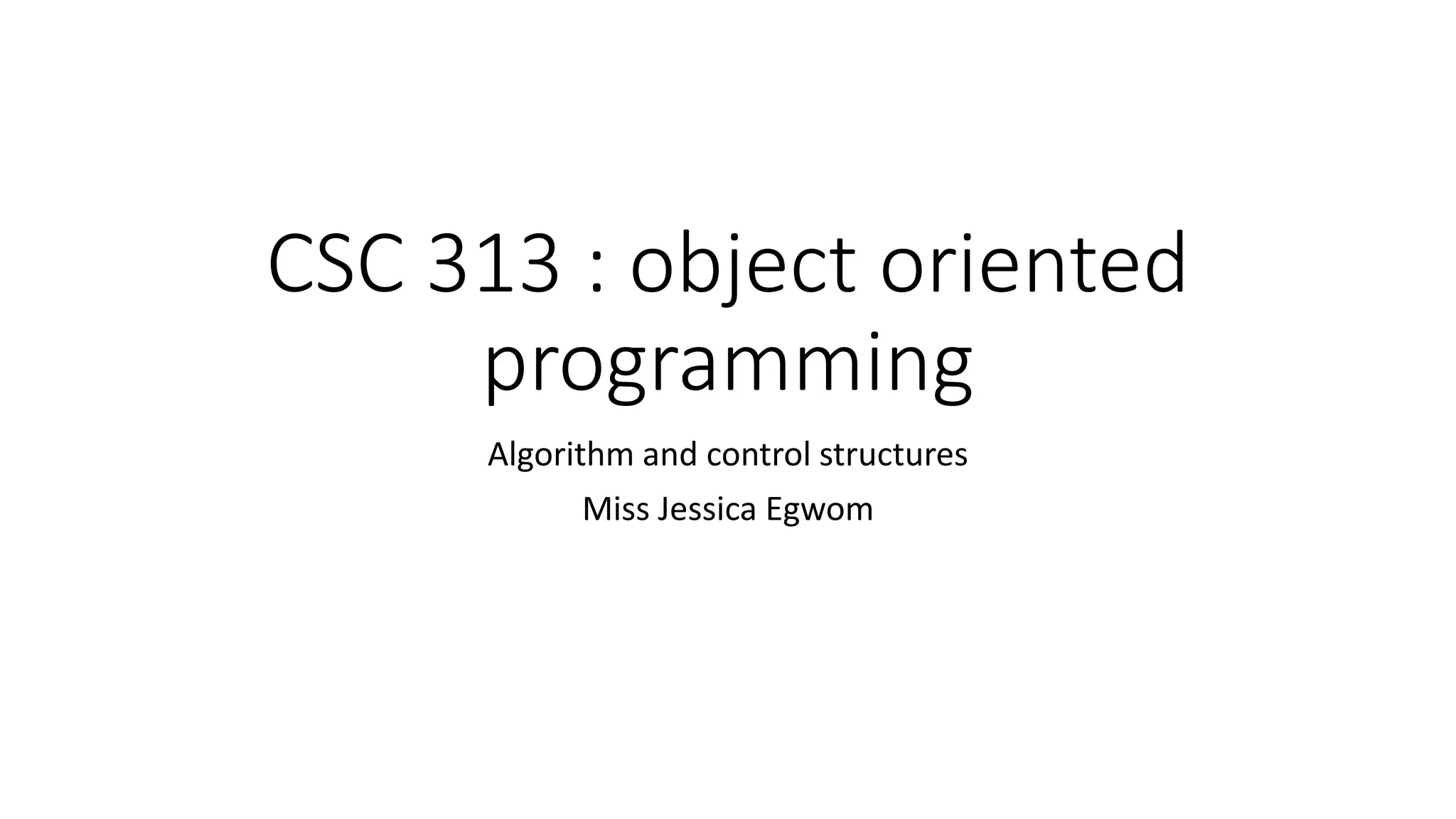 CSC 313 : object oriented programming

Algorithm and control structures

Miss Jessica Egwom